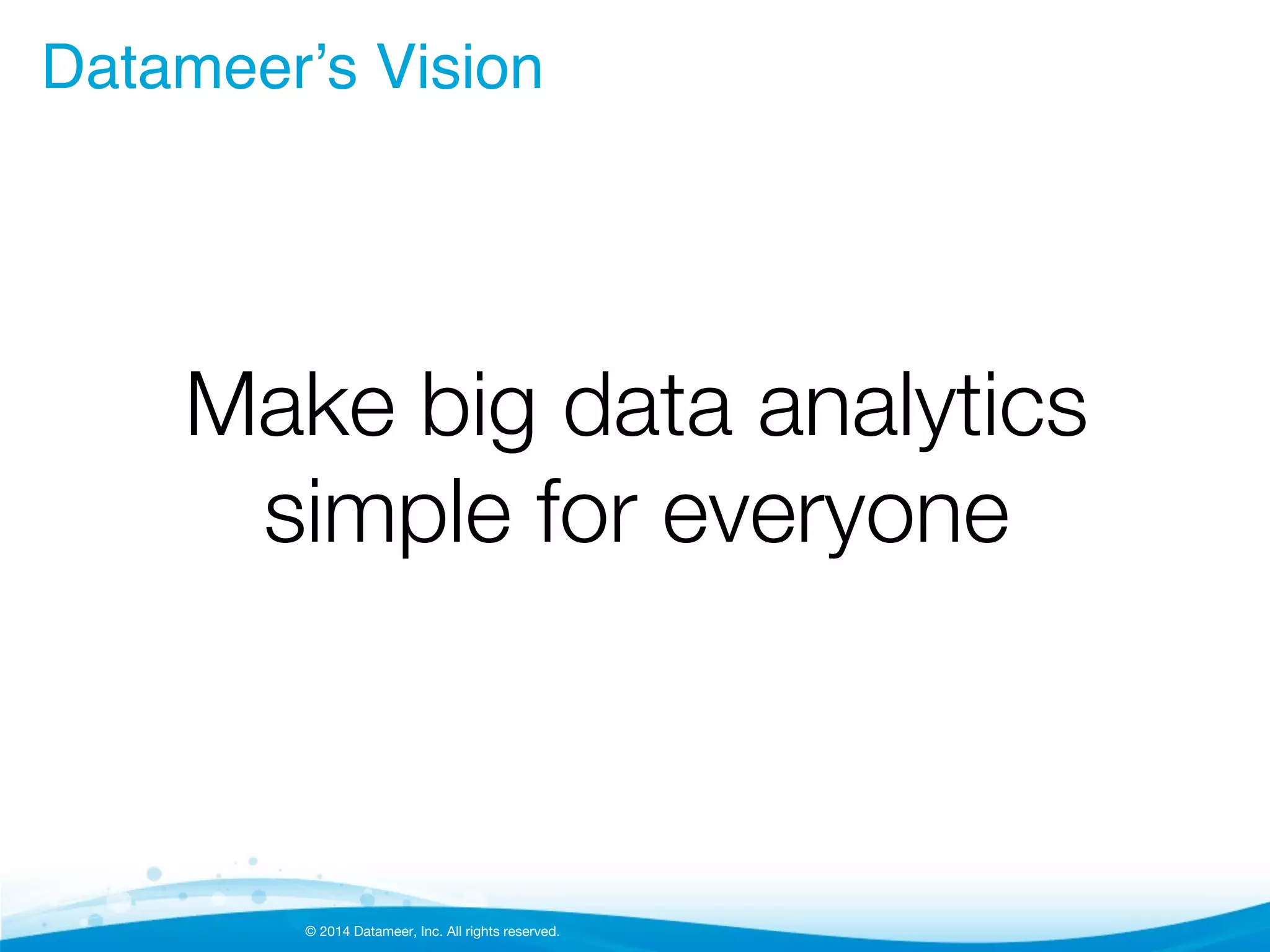 Datameer’s Vision

Make big data analytics simple for everyone

© 2014 Datameer, Inc. All rights reserved.